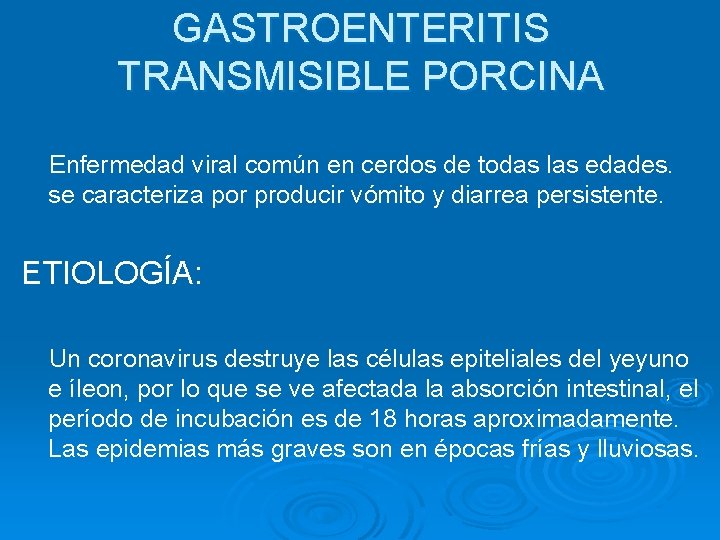 GASTROENTERITIS TRANSMISIBLE PORCINA

Enfermedad viral común en cerdos de todas las edades. se caracteriza por producir vómito y diarrea persistente.

ETIOLOGÍA:

Un coronavirus destruye las células epiteliales del yeyuno e íleon, por lo que se ve afectada la absorción intestinal, el período de incubación es de 18 horas aproximadamente. Las epidemias más graves son en épocas frías y lluviosas.